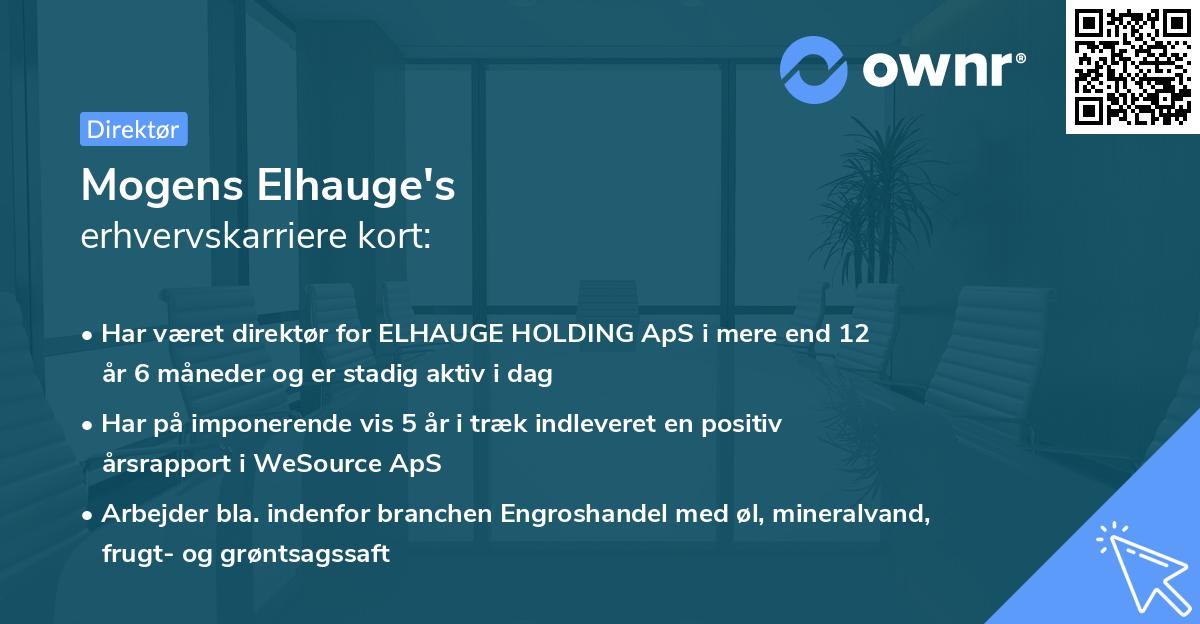 ownr®

Direktør

Mogens Elhauge's
erhvervskarriere kort:

• Har været direktør for ELHAUGE HOLDING ApS i mere end 12 år 6 måneder og er stadig aktiv i dag

• Har på imponerende vis 5 år i træk indleveret en positiv årsrapport i WeSource ApS

• Arbejder bla. indenfor branchen Engroshandel med øl, mineralvand, frugt- og grøntsagssaft